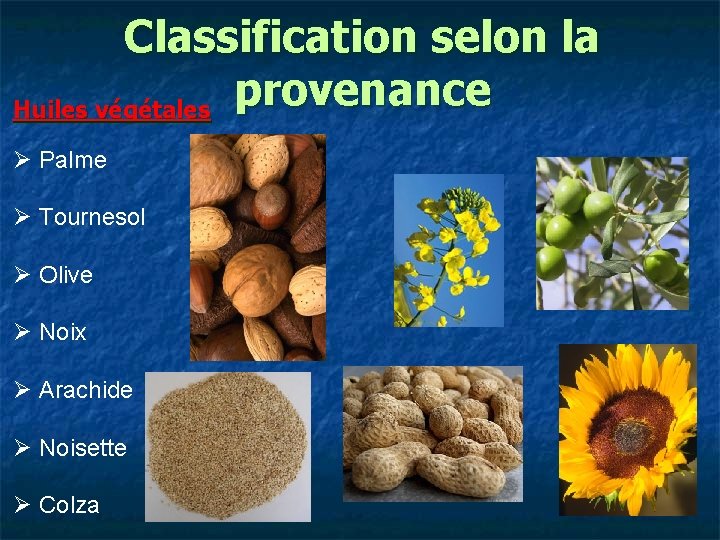 Classification selon la provenance

Huiles végétales

➢ Palme

➢ Tournesol

➢ Olive

➢ Noix

➢ Arachide

➢ Noisette

➢ Colza